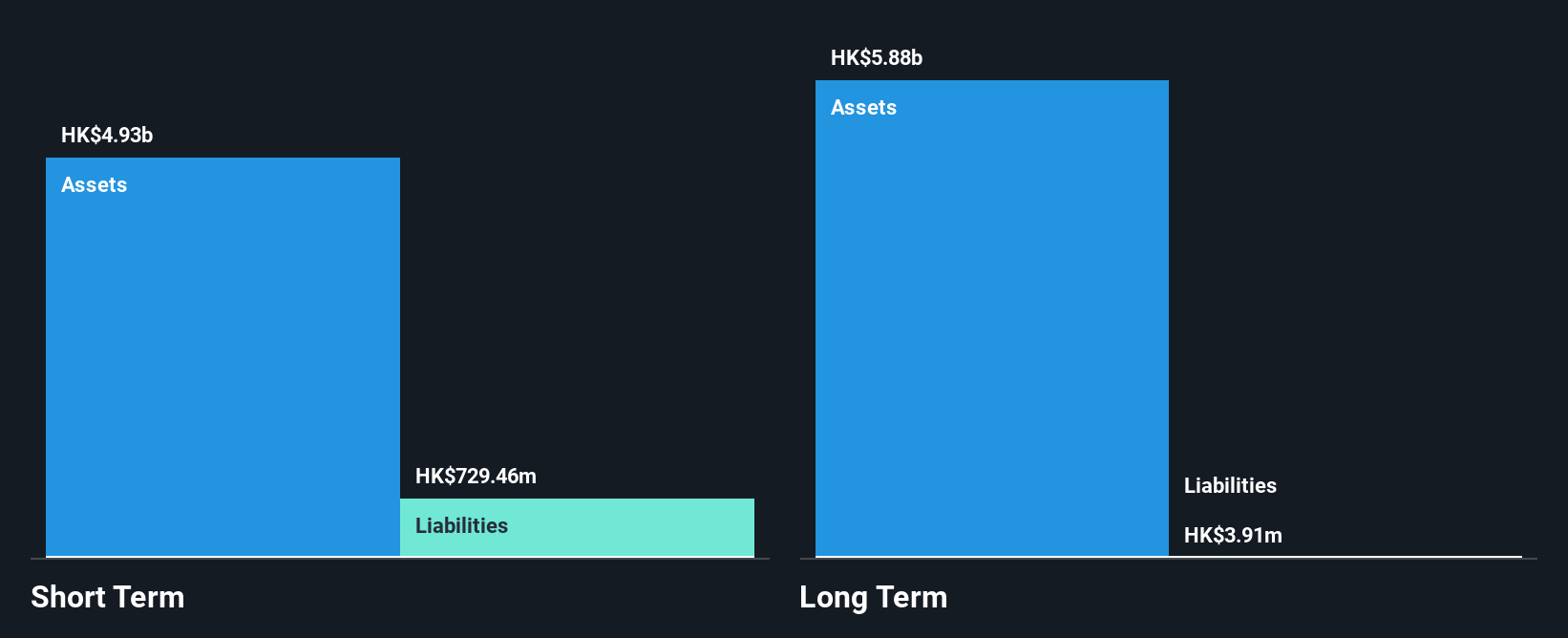 HK$4.93b

Assets

HK$729.46m

Liabilities

Short Term

HK$5.88b

Assets

Liabilities

HK$3.91m

Long Term